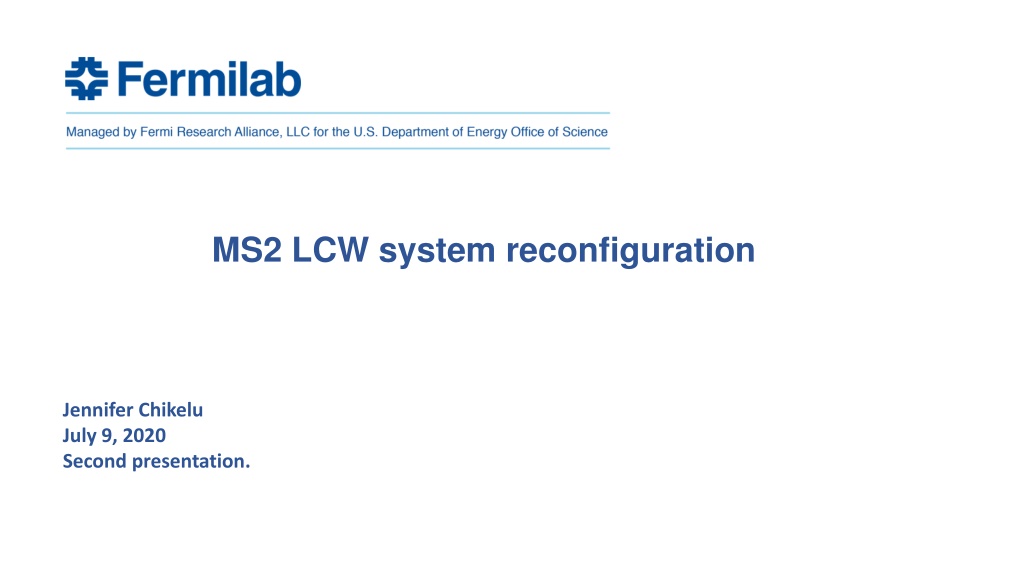 Fermilab

Managed by Fermi Research Alliance, LLC for the U.S. Department of Energy Office of Science

MS2 LCW system reconfiguration

Jennifer Chikelu
July 9, 2020
Second presentation.